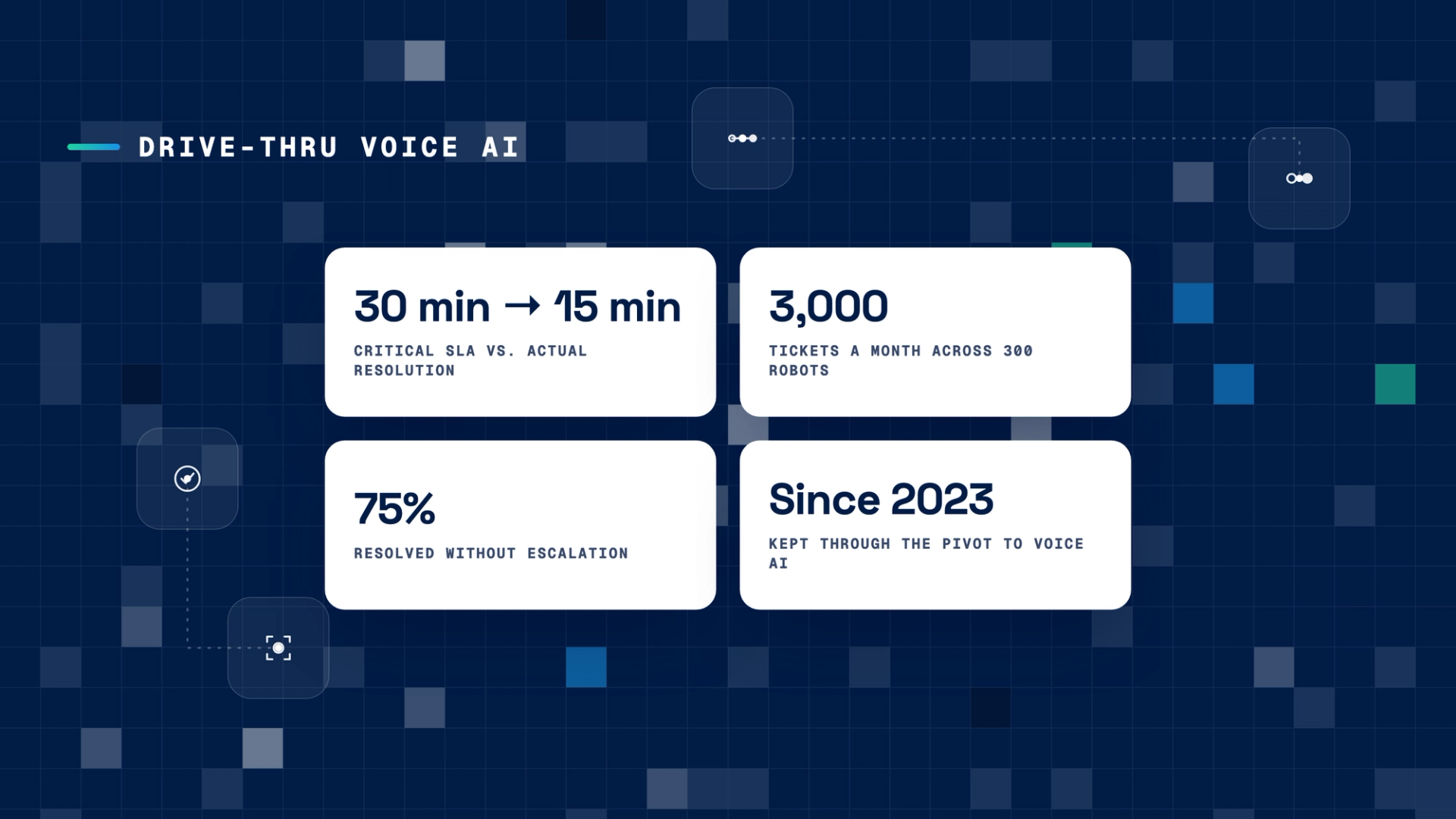 DRIVE-THRU VOICE AI

30 min → 15 min

CRITICAL SLA VS. ACTUAL RESOLUTION

3,000

TICKETS A MONTH ACROSS 300 ROBOTS

75%

RESOLVED WITHOUT ESCALATION

Since 2023

KEPT THROUGH THE PIVOT TO VOICE AI